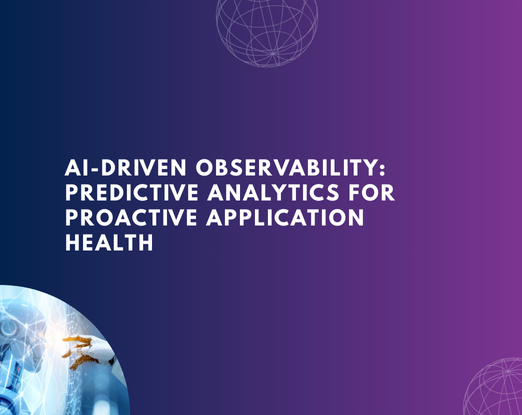 AI-DRIVEN OBSERVABILITY: PREDICTIVE ANALYTICS FOR PROACTIVE APPLICATION HEALTH